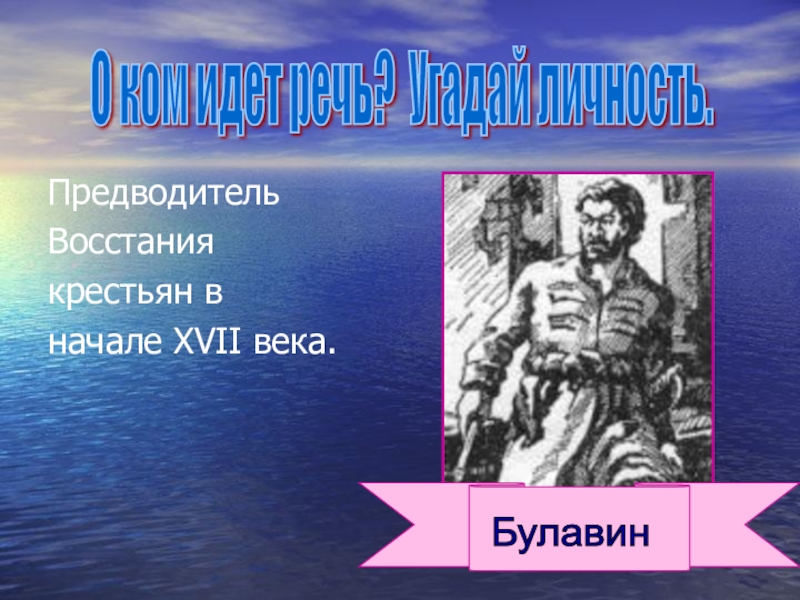 О ком идет речь? Угадай личность.

Предводитель Восстания крестьян в начале XVII века.

Булавин